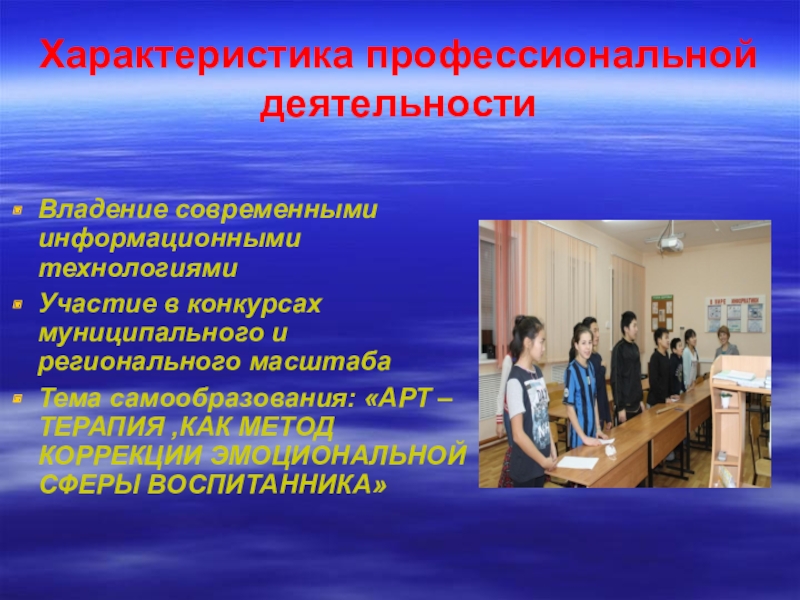 Характеристика профессиональной деятельности

Владение современными информационными технологиями

Участие в конкурсах муниципального и регионального масштаба

Тема самообразования: «АРТ – ТЕРАПИЯ ,КАК МЕТОД КОРРЕКЦИИ ЭМОЦИОНАЛЬНОЙ СФЕРЫ ВОСПИТАННИКА»